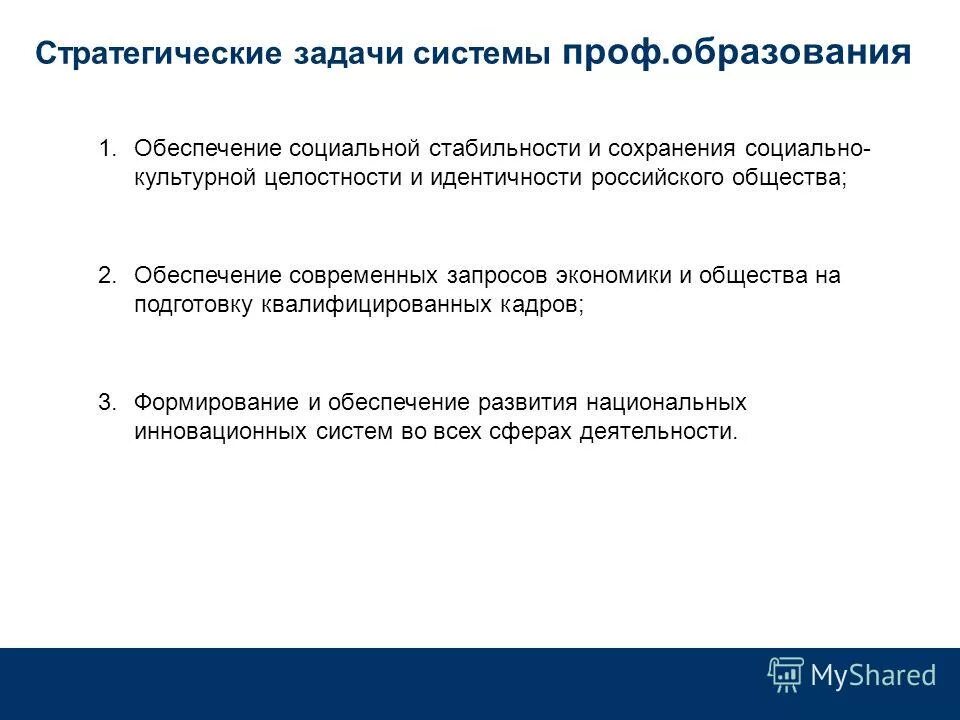 Стратегические задачи системы проф.образования

1. Обеспечение социальной стабильности и сохранения социально-культурной целостности и идентичности российского общества;

2. Обеспечение современных запросов экономики и общества на подготовку квалифицированных кадров;

3. Формирование и обеспечение развития национальных инновационных систем во всех сферах деятельности.

MyShared